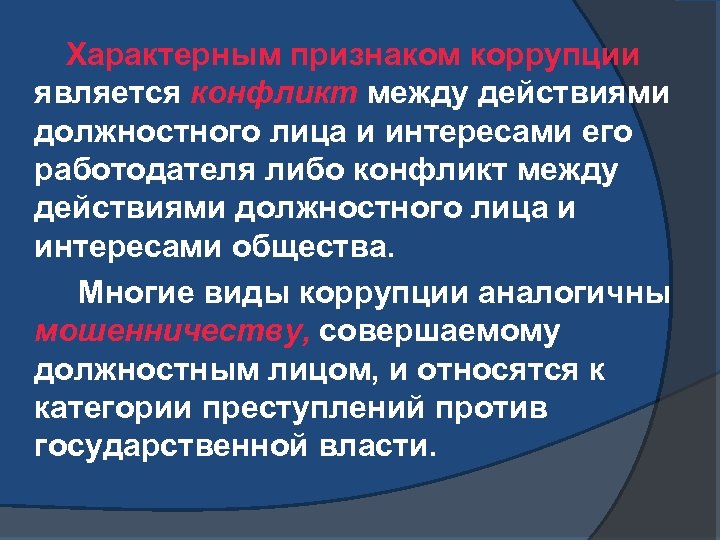 Характерным признаком коррупции является конфликт между действиями должностного лица и интересами его работодателя либо конфликт между действиями должностного лица и интересами общества.

Многие виды коррупции аналогичны мошенничеству, совершаемому должностным лицом, и относятся к категории преступлений против государственной власти.